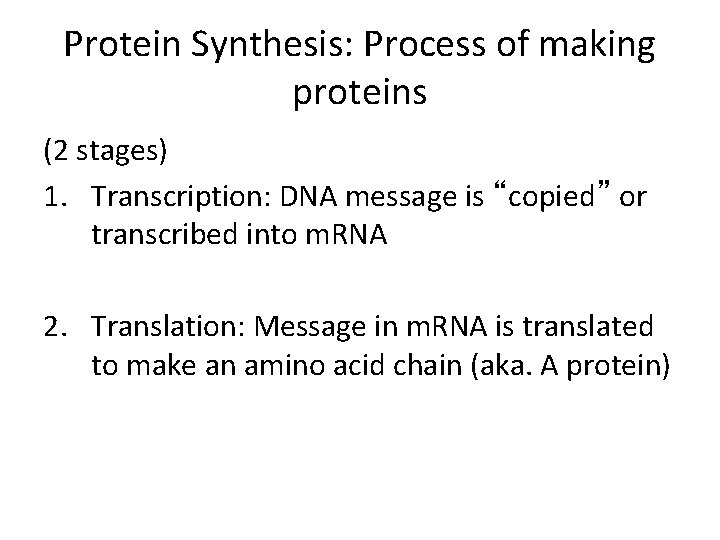 Protein Synthesis: Process of making proteins

(2 stages)

1. Transcription: DNA message is “copied” or transcribed into mRNA

2. Translation: Message in mRNA is translated to make an amino acid chain (aka. A protein)